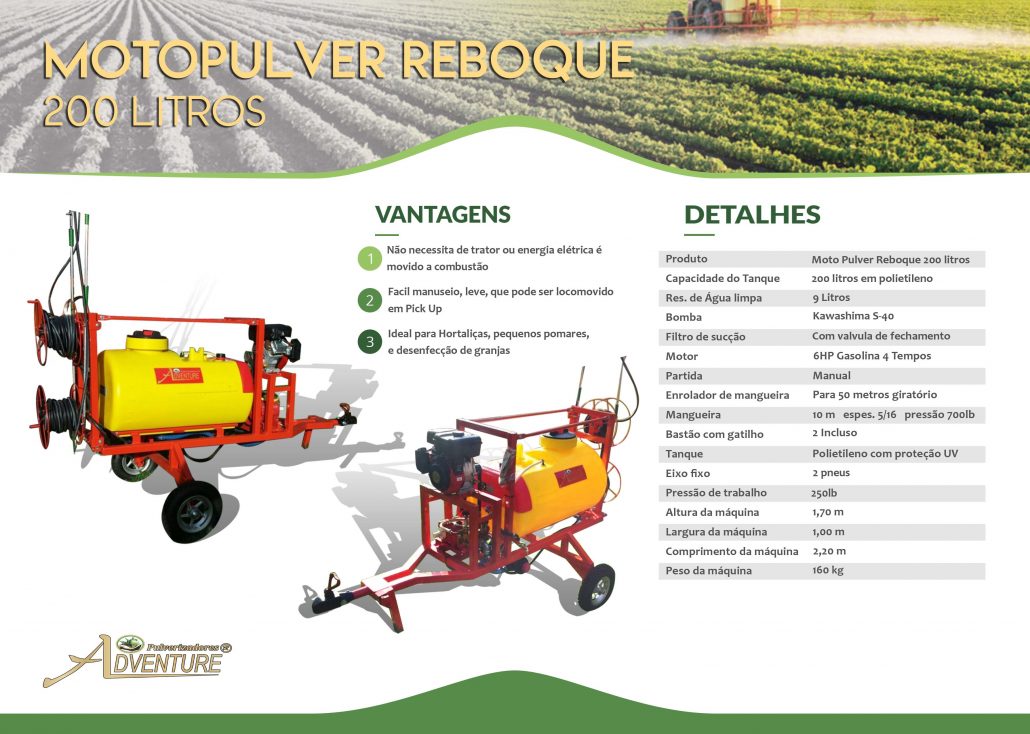 MOTOPULVER REBOQUE
200 LITROS

VANTAGENS

1 Não necessita de trator ou energia elétrica é movido a combustão

2 Facil manuseio, leve, que pode ser locomovido em Pick Up

3 Ideal para Hortaliças, pequenos pomares, e desenfecção de granjas

DETALHES

| Produto | Moto Pulver Reboque 200 litros |
|---|---|
| Capacidade do Tanque | 200 litros em polietileno |
| Res. de Água limpa | 9 Litros |
| Bomba | Kawashima S-40 |
| Filtro de sucção | Com valvula de fechamento |
| Motor | 6HP Gasolina 4 Tempos |
| Partida | Manual |
| Enrolador de mangueira | Para 50 metros giratório |
| Mangueira | 10 m espes. 5/16 pressão 700lb |
| Bastão com gatilho | 2 Incluso |
| Tanque | Polietileno com proteção UV |
| Eixo fixo | 2 pneus |
| Pressão de trabalho | 250lb |
| Altura da máquina | 1,70 m |
| Largura da máquina | 1,00 m |
| Comprimento da máquina | 2,20 m |
| Peso da máquina | 160 kg |

ADVENTURE

Pulverizadores ® ADVENTURE